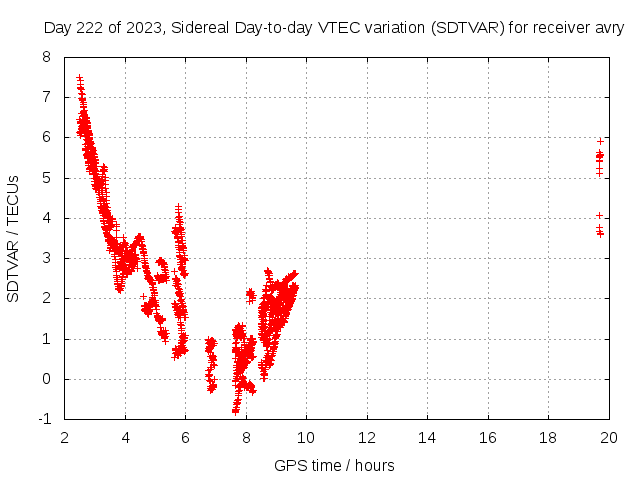 Day 222 of 2023, Sidereal Day-to-day VTEC variation (SDTVAR) for receiver avry

SDTVAR / TECUs

8
7
6
5
4
3
2
1
0
-1

2 4 6 8 10 12 14 16 18 20

GPS time / hours